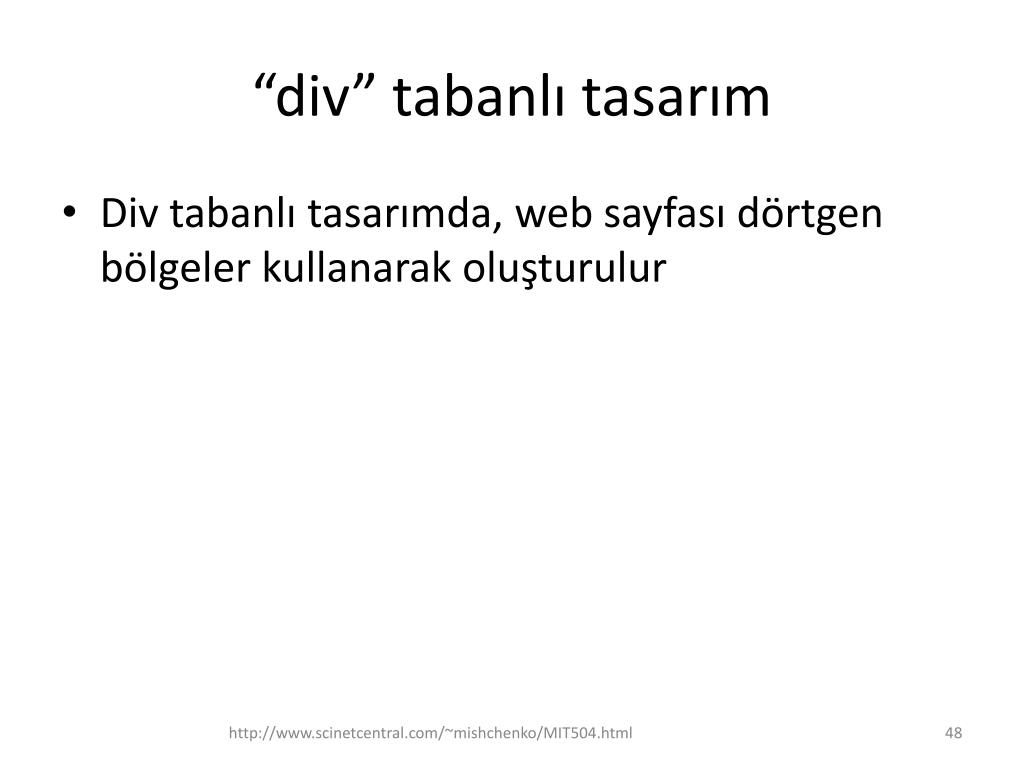 “div” tabanlı tasarım

• Div tabanlı tasarımda, web sayfası dörtgen bölgeler kullanarak oluşturulur

http://www.scinetcentral.com/~mishchenko/MIT504.html

48